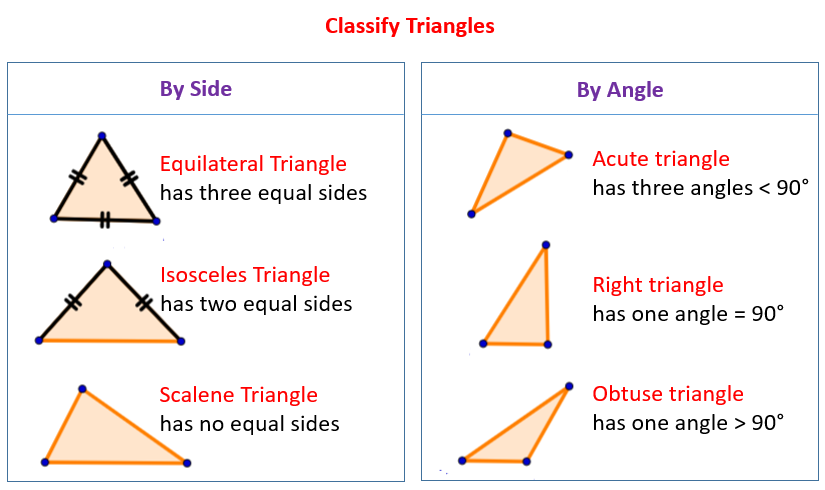 Classify Triangles

By Side

Equilateral Triangle
has three equal sides

Isosceles Triangle
has two equal sides

Scalene Triangle
has no equal sides

By Angle

Acute triangle
has three angles < 90°

Right triangle
has one angle = 90°

Obtuse triangle
has one angle > 90°